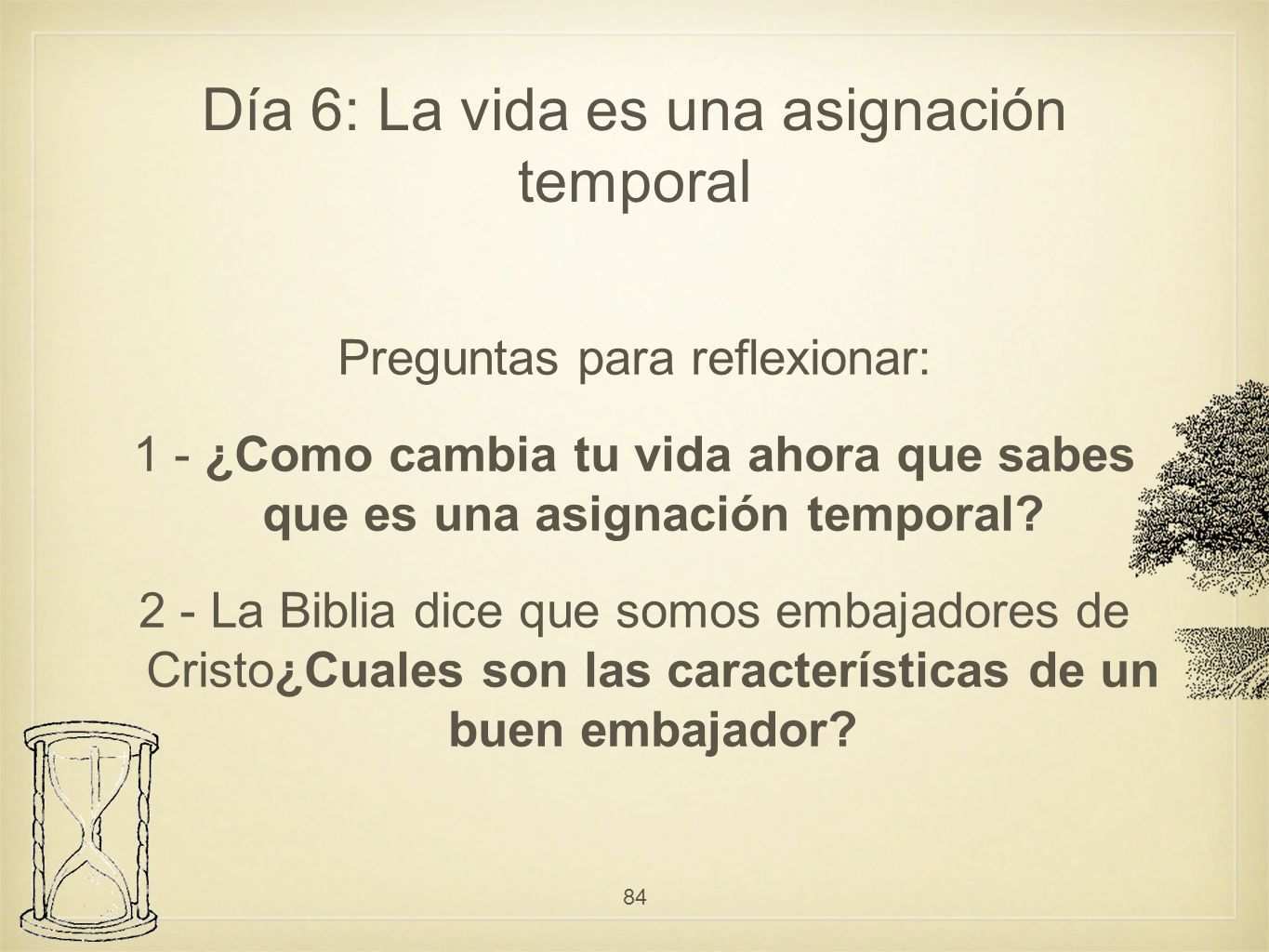 Día 6: La vida es una asignación temporal

Preguntas para reflexionar:

1 - ¿Como cambia tu vida ahora que sabes que es una asignación temporal?

2 - La Biblia dice que somos embajadores de Cristo¿Cuales son las características de un buen embajador?

84